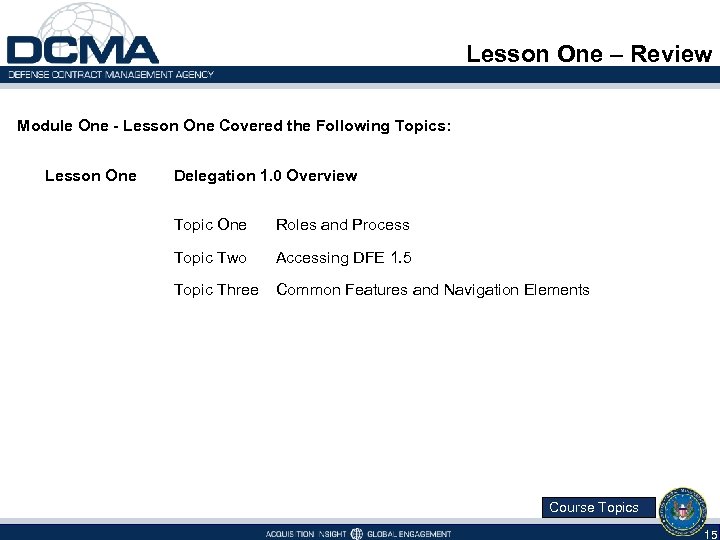 DCMA
DEFENSE CONTRACT MANAGEMENT AGENCY

Lesson One – Review

Module One - Lesson One Covered the Following Topics:

Lesson One Delegation 1.0 Overview

Topic One Roles and Process

Topic Two Accessing DFE 1.5

Topic Three Common Features and Navigation Elements

Course Topics

ACQUISITION INSIGHT GLOBAL ENGAGEMENT

15